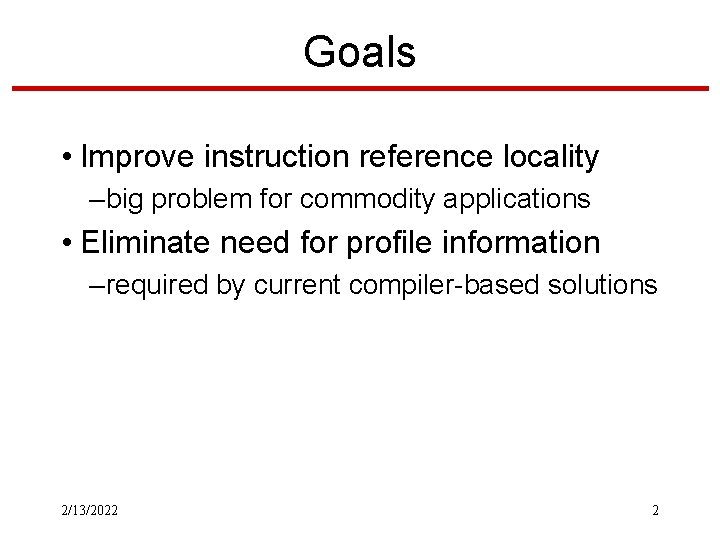 Goals

• Improve instruction reference locality

–big problem for commodity applications

• Eliminate need for profile information

–required by current compiler-based solutions

2/13/2022

2